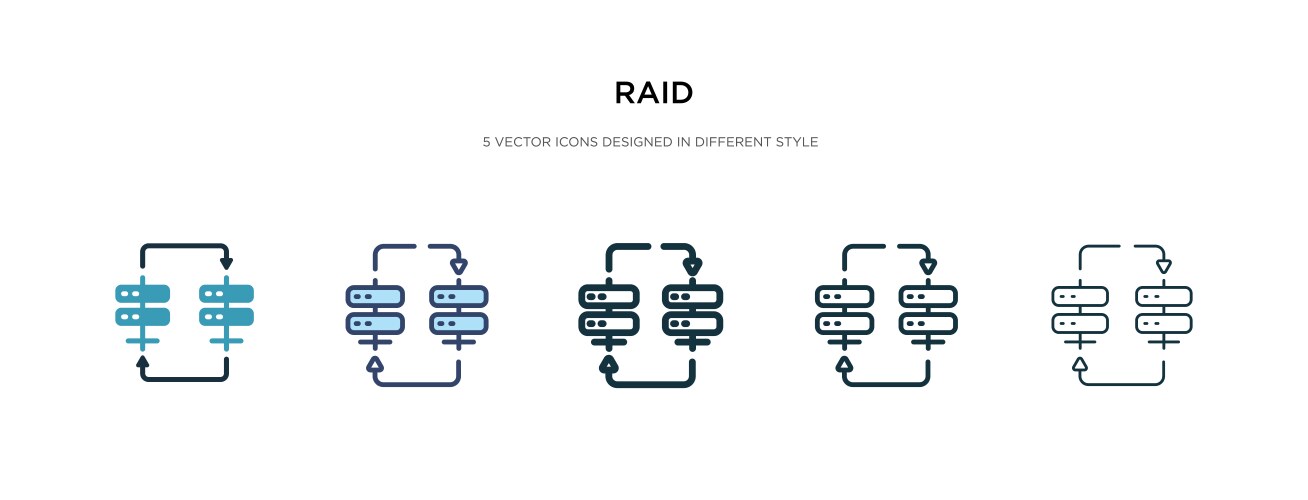 RAID

5 VECTOR ICONS DESIGNED IN DIFFERENT STYLE